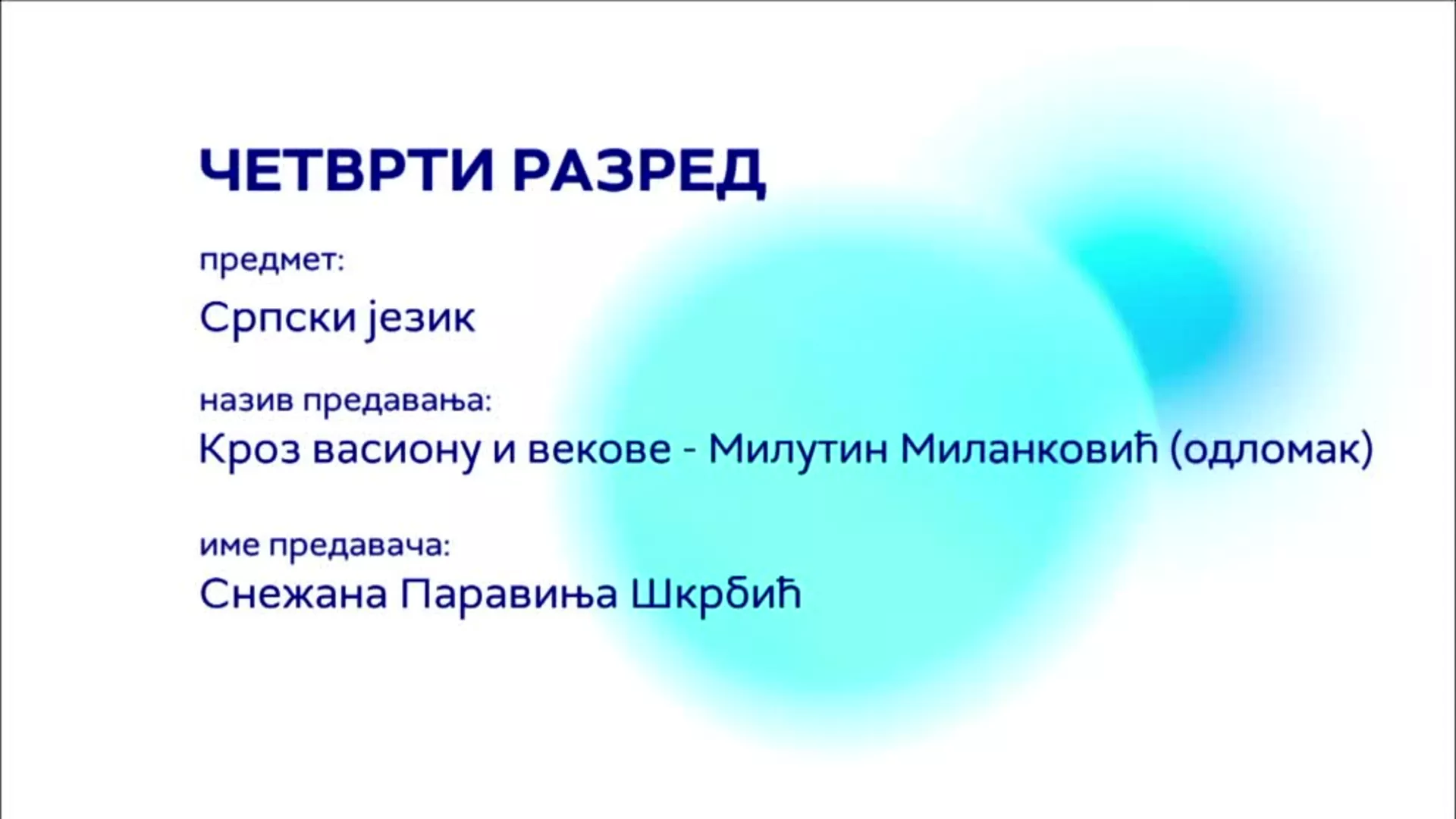 ЧЕТВРТИ РАЗРЕД

предмет:

Српски језик

назив предавања:

Кроз васиону и векове - Милутин Миланковић (одломак)

име предавача:

Снежана Паравиња Шкрбић